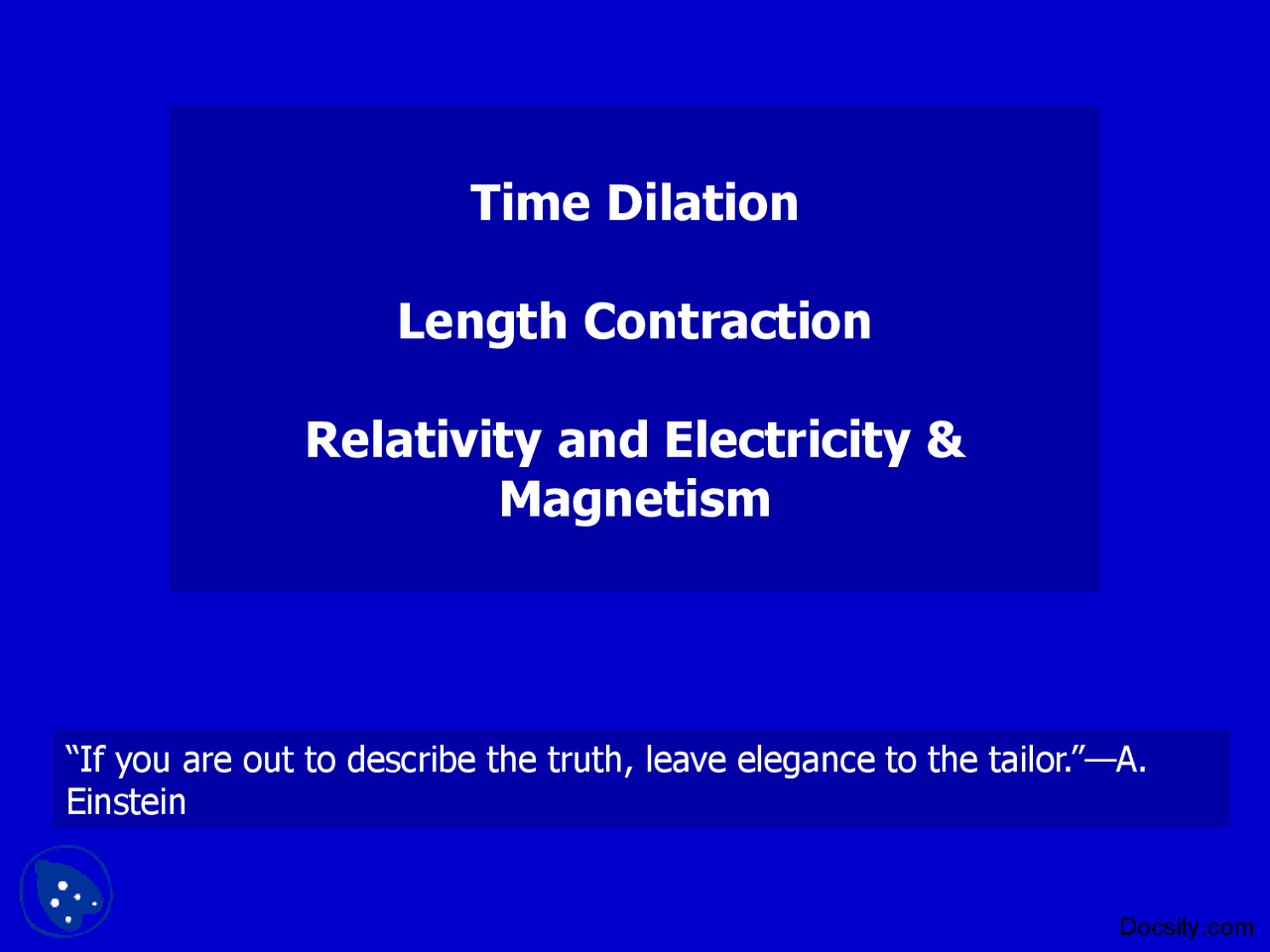 Time Dilation

Length Contraction

Relativity and Electricity & Magnetism

“If you are out to describe the truth, leave elegance to the tailor.”—A. Einstein

Docsity.com